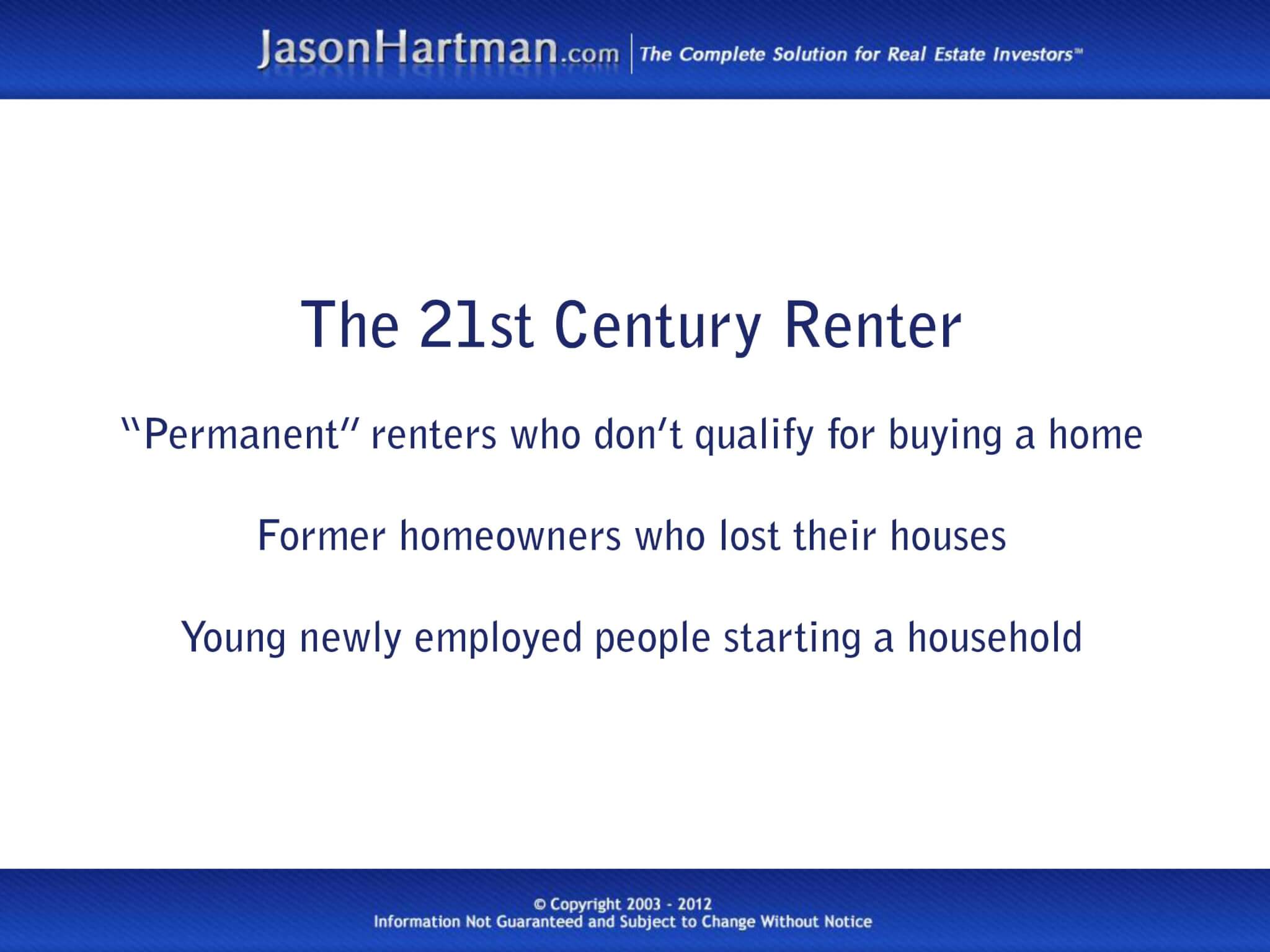 JasonHartman.com | The Complete Solution for Real Estate Investors™

The 21st Century Renter

"Permanent" renters who don't qualify for buying a home

Former homeowners who lost their houses

Young newly employed people starting a household

© Copyright 2003 - 2012
Information Not Guaranteed and Subject to Change Without Notice